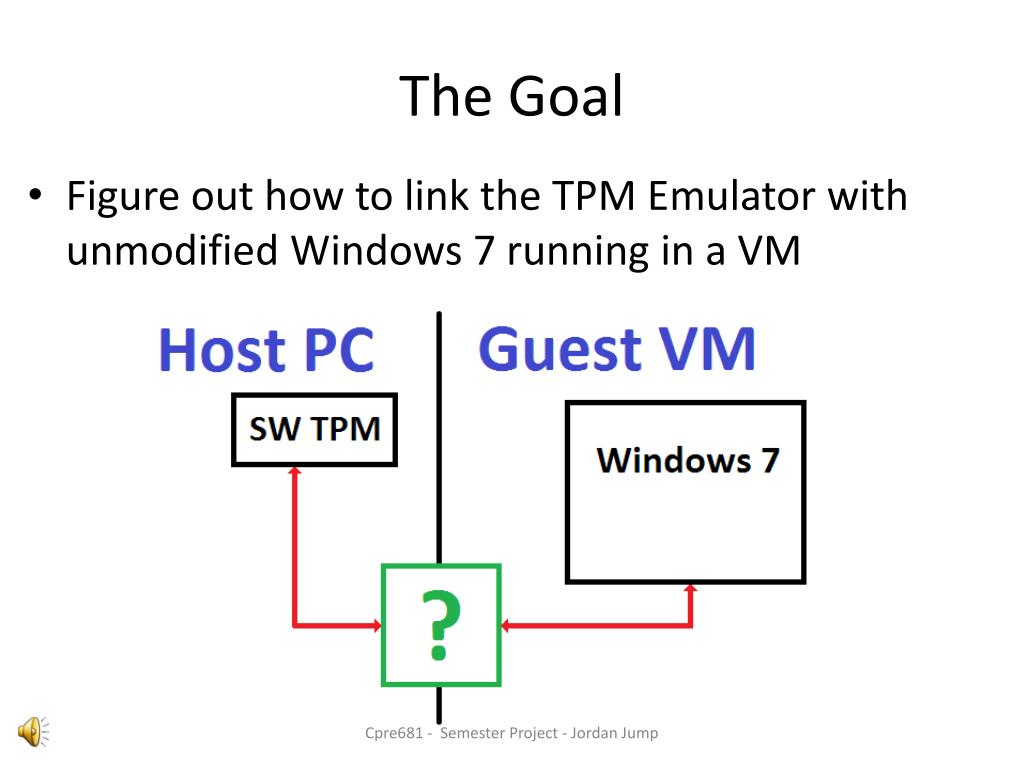 The Goal

• Figure out how to link the TPM Emulator with unmodified Windows 7 running in a VM

Host PC

Guest VM

SW TPM

Windows 7

?

Cpre681 - Semester Project - Jordan Jump